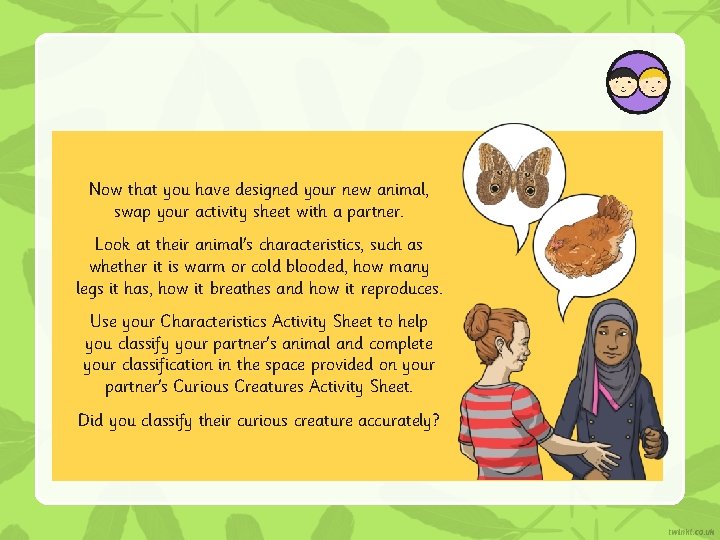 Now that you have designed your new animal, swap your activity sheet with a partner.

Look at their animal's characteristics, such as whether it is warm or cold blooded, how many legs it has, how it breathes and how it reproduces.

Use your Characteristics Activity Sheet to help you classify your partner's animal and complete your classification in the space provided on your partner's Curious Creatures Activity Sheet.

Did you classify their curious creature accurately?

twinkl.co.uk